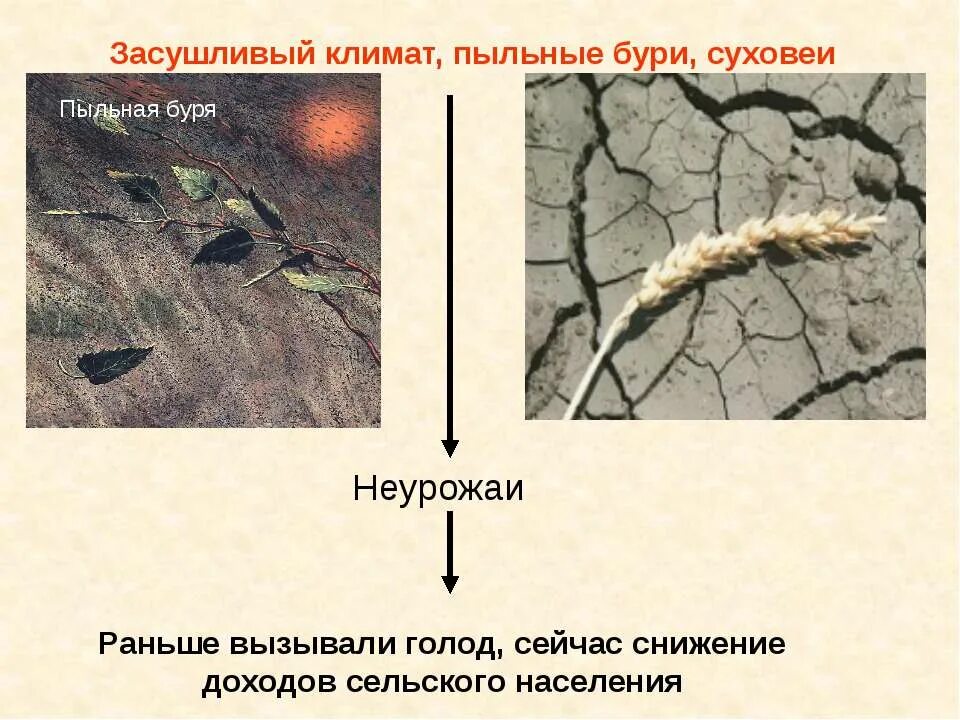 Засушливый климат, пыльные бури, суховеи

Пыльная буря

Неурожаи

Раньше вызывали голод, сейчас снижение доходов сельского населения